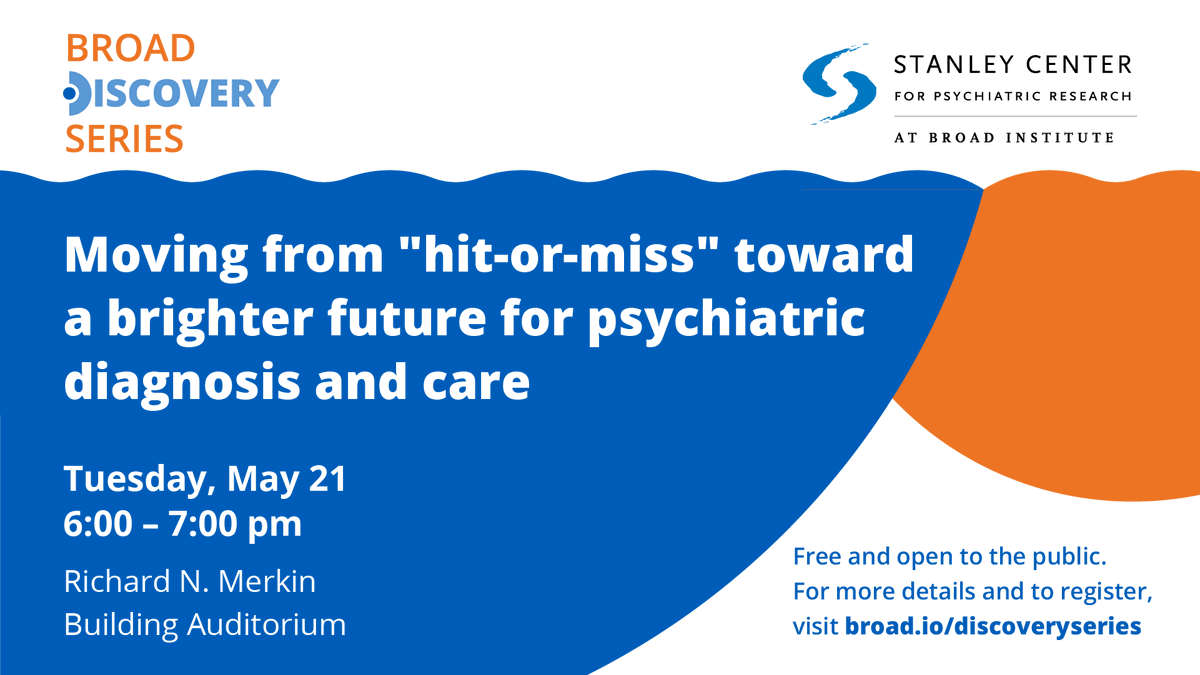 BROAD
DISCOVERY
SERIES

STANLEY CENTER
FOR PSYCHIATRIC RESEARCH
AT BROAD INSTITUTE

Moving from "hit-or-miss" toward a brighter future for psychiatric diagnosis and care

Tuesday, May 21
6:00 – 7:00 pm

Richard N. Merkin Building Auditorium

Free and open to the public.
For more details and to register, visit broad.io/discoveryseries